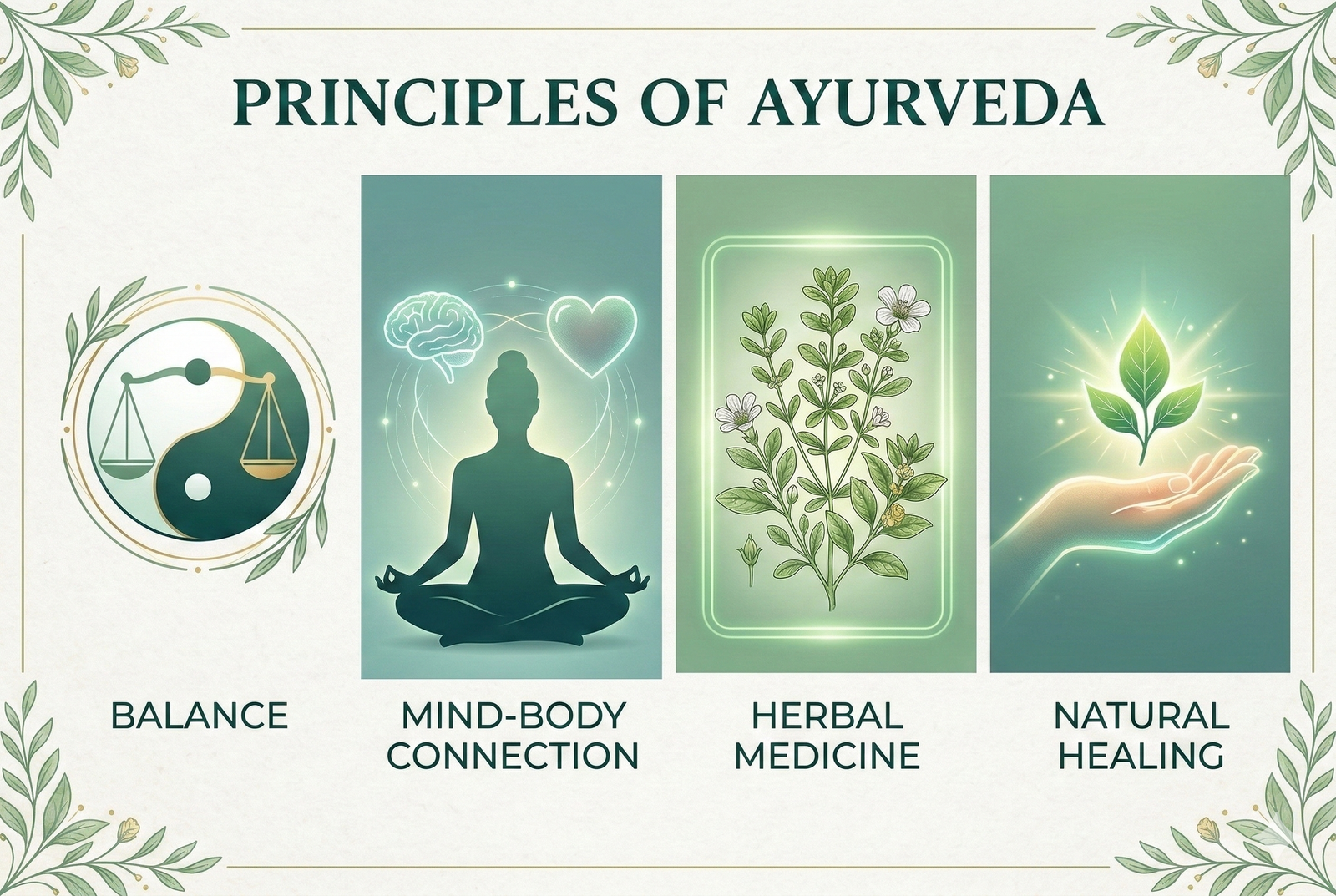 PRINCIPLES OF AYURVEDA

BALANCE

MIND-BODY CONNECTION

HERBAL MEDICINE

NATURAL HEALING